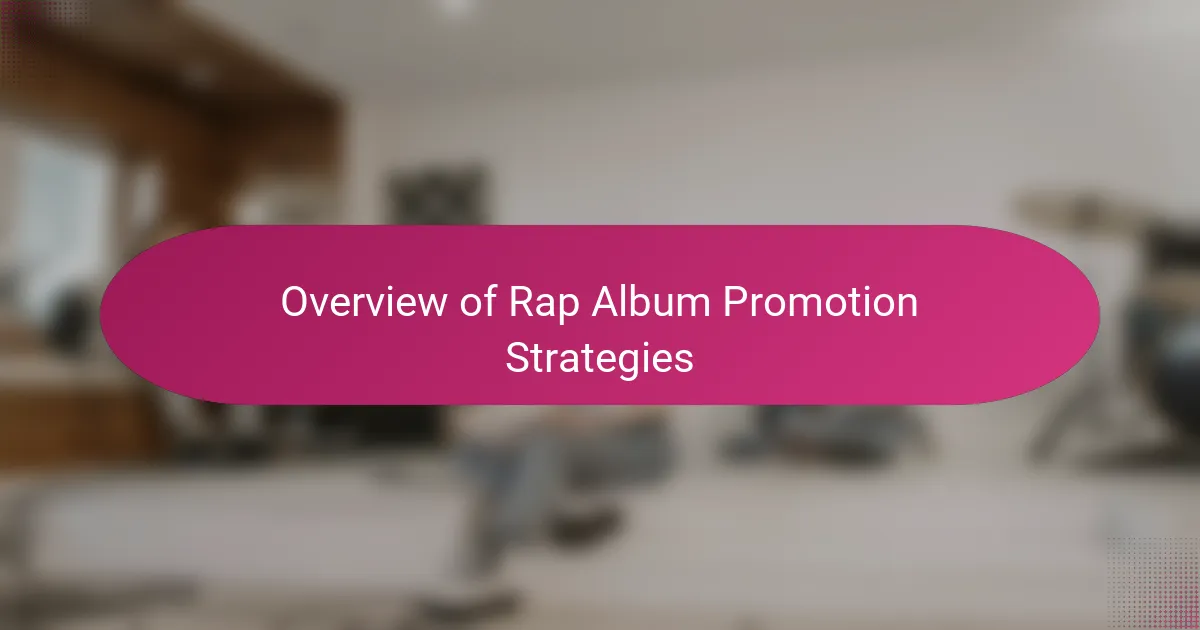 Overview of Rap Album Promotion Strategies